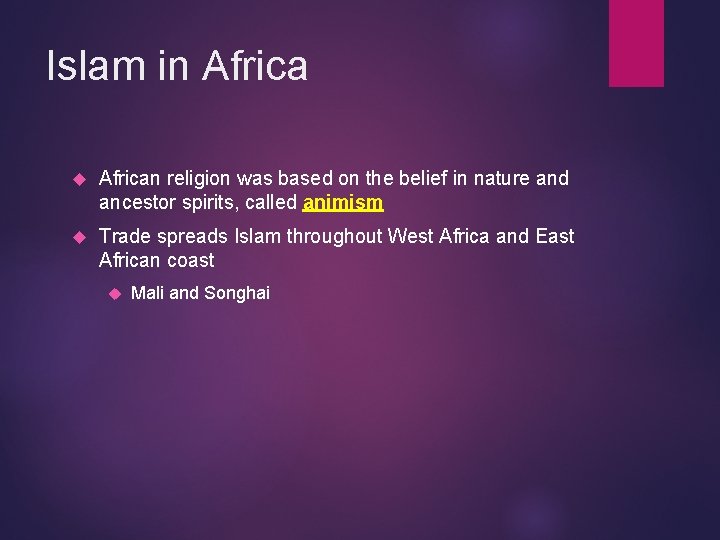 Islam in Africa

African religion was based on the belief in nature and ancestor spirits, called animism

Trade spreads Islam throughout West Africa and East African coast

Mali and Songhai